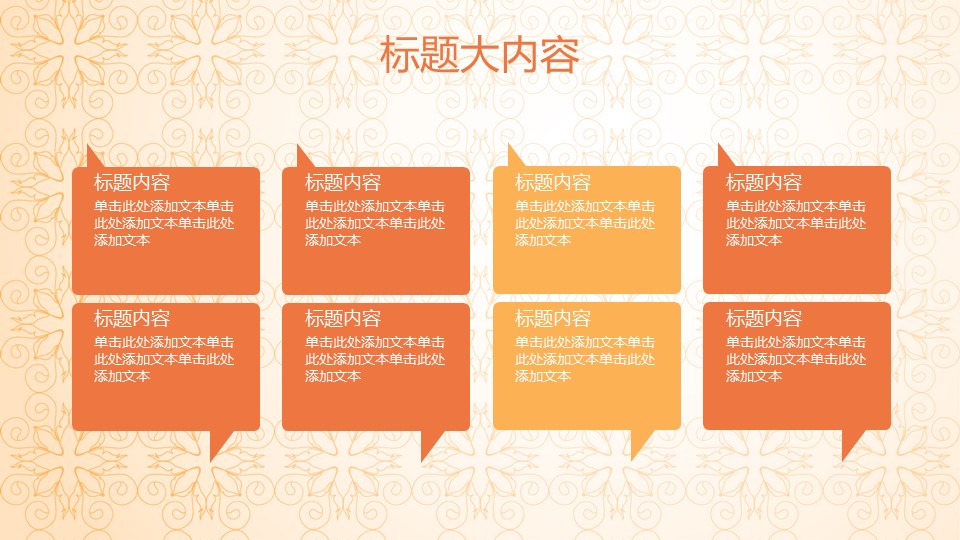 标题大内容

标题内容
单击此处添加文本单击此处添加文本单击此处添加文本

标题内容
单击此处添加文本单击此处添加文本单击此处添加文本

标题内容
单击此处添加文本单击此处添加文本单击此处添加文本

标题内容
单击此处添加文本单击此处添加文本单击此处添加文本

标题内容
单击此处添加文本单击此处添加文本单击此处添加文本

标题内容
单击此处添加文本单击此处添加文本单击此处添加文本

标题内容
单击此处添加文本单击此处添加文本单击此处添加文本

标题内容
单击此处添加文本单击此处添加文本单击此处添加文本